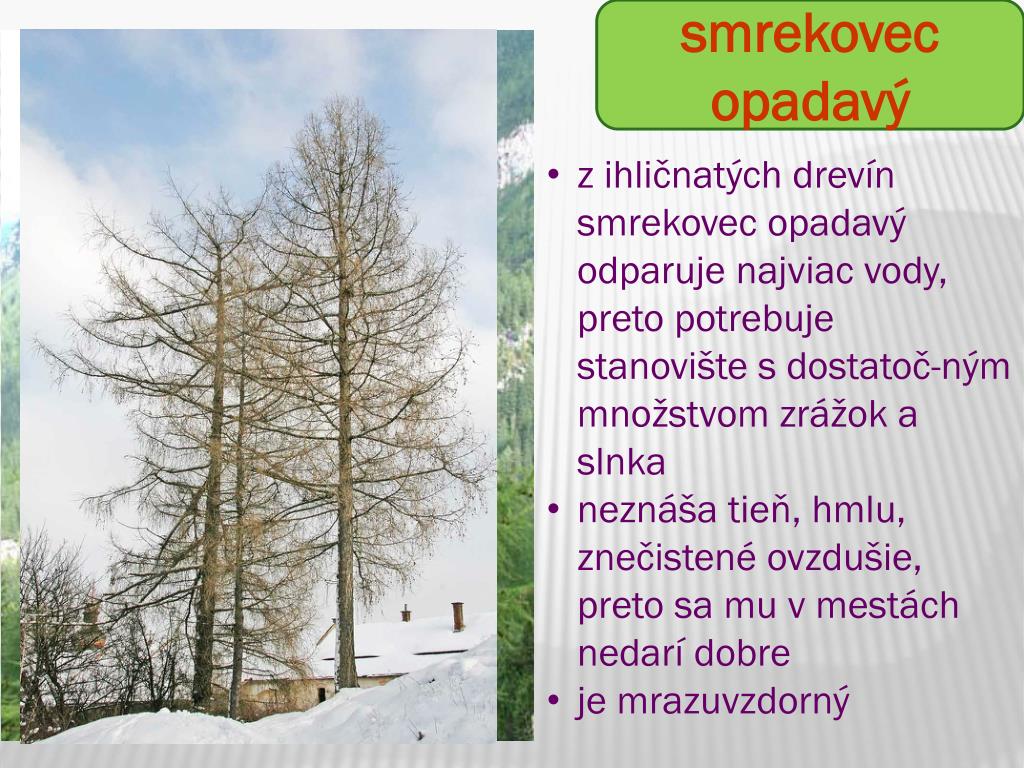 smrekovec opadavý

• z ihličnatých drevín smrekovec opadavý odparuje najviac vody, preto potrebuje stanovište s dostatoč-ným množstvom zrážok a slnka
• neznáša tieň, hmlu, znečistené ovzdušie, preto sa mu v mestách nedarí dobre
• je mrazuvzdorný